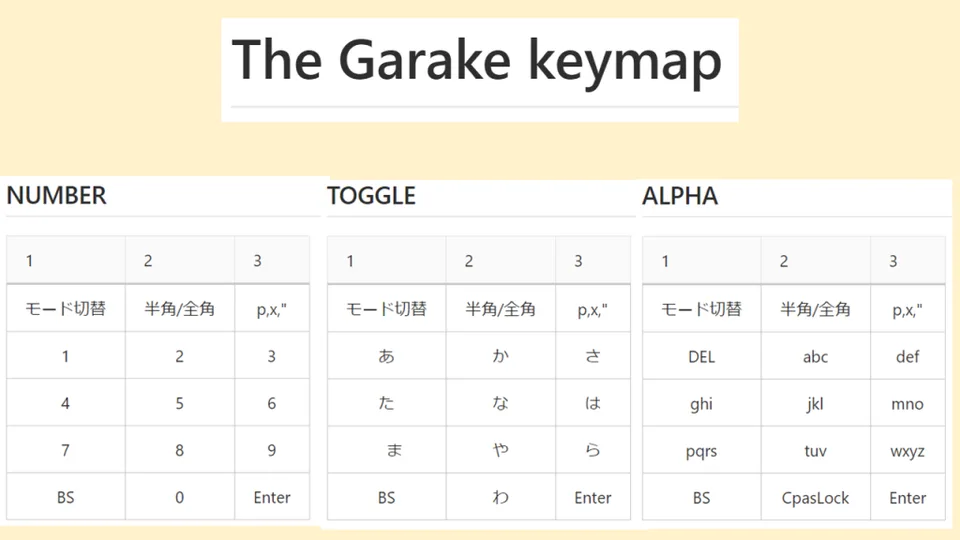 The Garake keymap

NUMBER

| 1 | 2 | 3 |
|---|---|---|
| モード切替 | 半角/全角 | p,x," |
| 1 | 2 | 3 |
| 4 | 5 | 6 |
| 7 | 8 | 9 |
| BS | 0 | Enter |

TOGGLE

| 1 | 2 | 3 |
|---|---|---|
| モード切替 | 半角/全角 | p,x," |
| あ | か | さ |
| た | な | は |
| ま | や | ら |
| BS | わ | Enter |

ALPHA

| 1 | 2 | 3 |
|---|---|---|
| モード切替 | 半角/全角 | p,x," |
| DEL | abc | def |
| ghi | jkl | mno |
| pqrs | tuv | wxyz |
| BS | CpasLock | Enter |